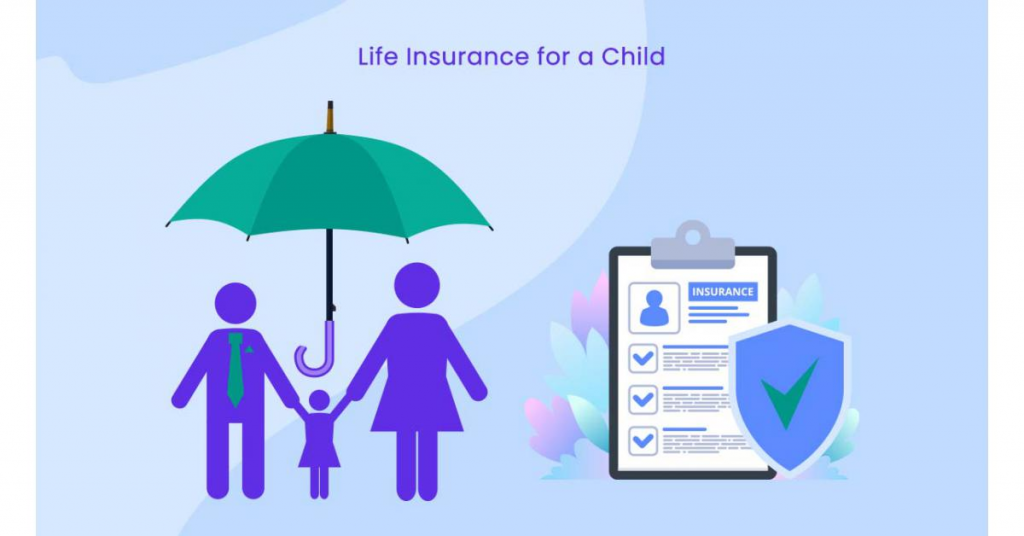 Life Insurance for a Child

INSURANCE